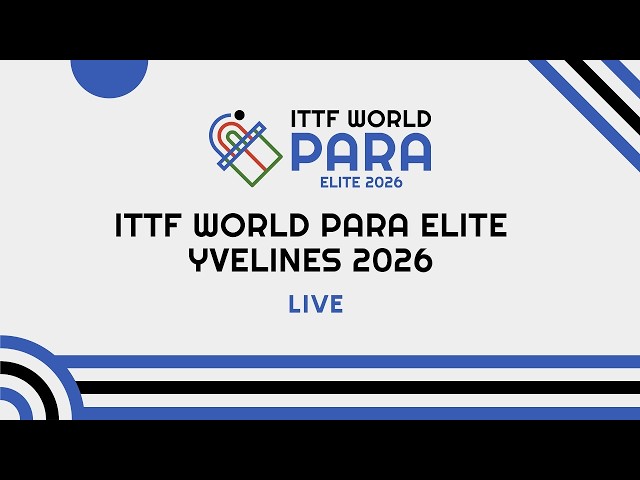 ITTF WORLD
PARA
ELITE 2026

ITTF WORLD PARA ELITE
YVELINES 2026

LIVE